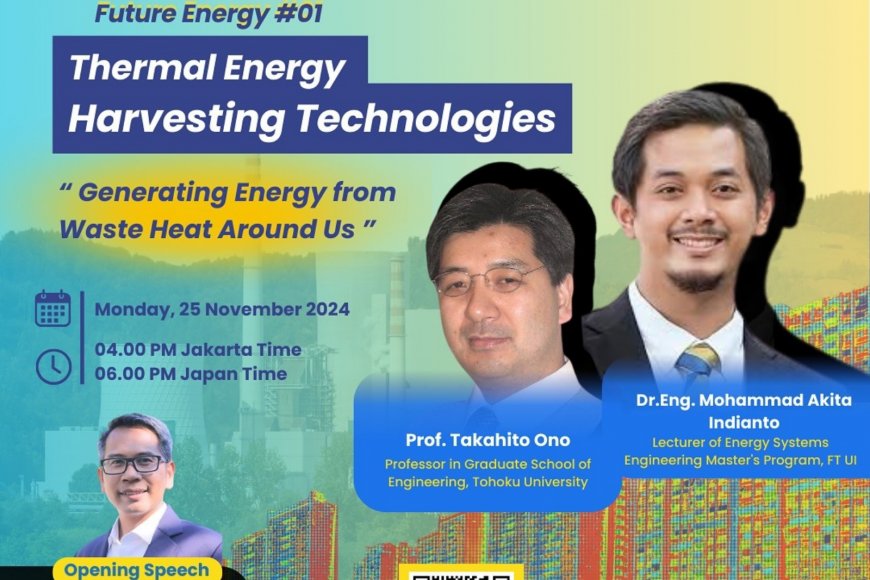 Future Energy #01

Thermal Energy Harvesting Technologies

" Generating Energy from Waste Heat Around Us "

Monday, 25 November 2024

04.00 PM Jakarta Time
06.00 PM Japan Time

Prof. Takahito Ono
Professor in Graduate School of Engineering, Tohoku University

Dr.Eng. Mohammad Akita Indianto
Lecturer of Energy Systems Engineering Master's Program, FT UI

Opening Speech